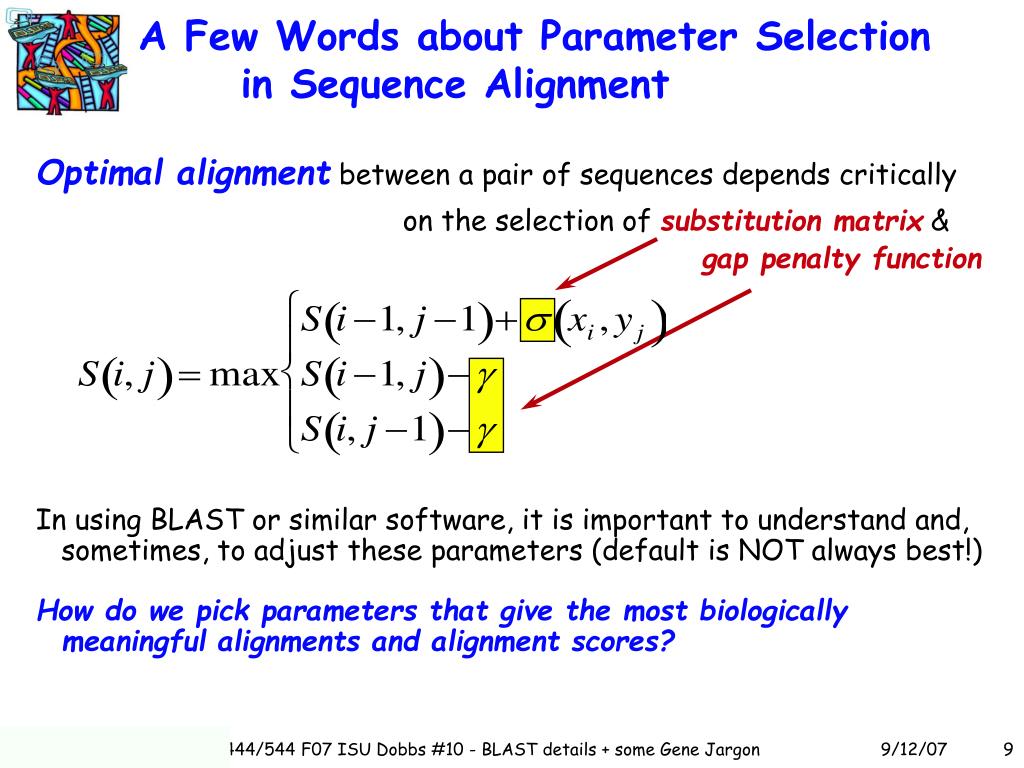 A Few Words about Parameter Selection in Sequence Alignment

Optimal alignment between a pair of sequences depends critically on the selection of substitution matrix & gap penalty function

$S(i,j) = \max \begin{cases} S(i-1, j-1) + \sigma(x_i, y_j) \\ S(i-1, j) - \gamma \\ S(i, j-1) - \gamma \end{cases}$

In using BLAST or similar software, it is important to understand and, sometimes, to adjust these parameters (default is NOT always best!)

How do we pick parameters that give the most biologically meaningful alignments and alignment scores?

444/544 F07 ISU Dobbs #10 - BLAST details + some Gene Jargon 9/12/07 9